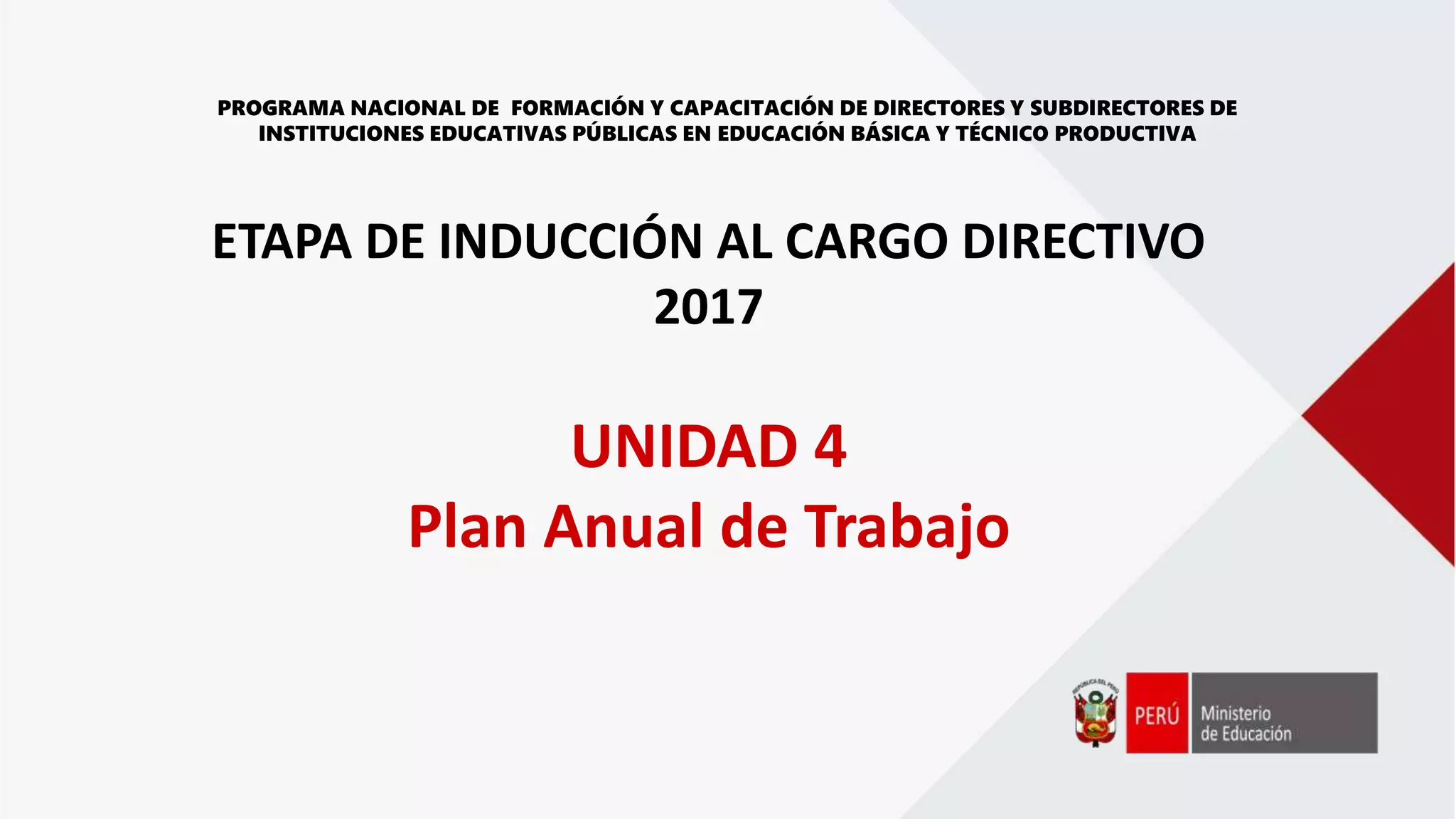 PROGRAMA NACIONAL DE FORMACIÓN Y CAPACITACIÓN DE DIRECTORES Y SUBDIRECTORES DE INSTITUCIONES EDUCATIVAS PÚBLICAS EN EDUCACIÓN BÁSICA Y TÉCNICO PRODUCTIVA

ETAPA DE INDUCCIÓN AL CARGO DIRECTIVO 2017

UNIDAD 4
Plan Anual de Trabajo

REPÚBLICA DEL PERÚ

PERÚ Ministerio de Educación